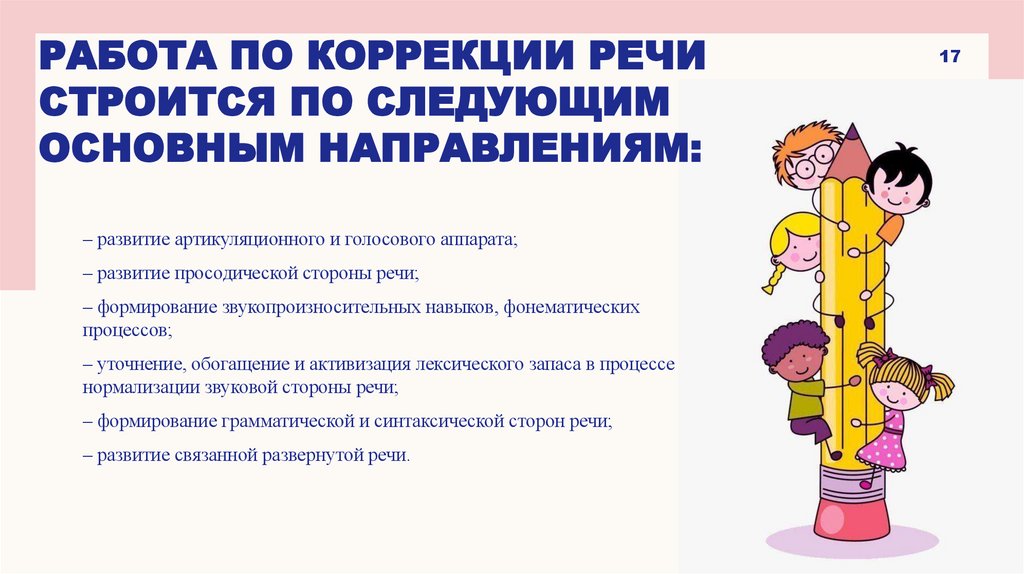 РАБОТА ПО КОРРЕКЦИИ РЕЧИ СТРОИТСЯ ПО СЛЕДУЮЩИМ ОСНОВНЫМ НАПРАВЛЕНИЯМ:

17

– развитие артикуляционного и голосового аппарата;

– развитие просодической стороны речи;

– формирование звукопроизносительных навыков, фонематических процессов;

– уточнение, обогащение и активизация лексического запаса в процессе нормализации звуковой стороны речи;

– формирование грамматической и синтаксической сторон речи;

– развитие связанной развернутой речи.